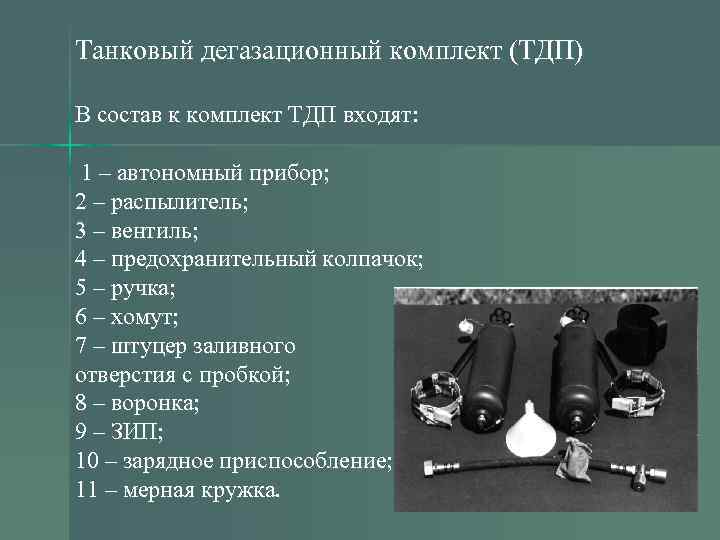 Танковый дегазационный комплект (ТДП)

В состав к комплект ТДП входят:

1 – автономный прибор;
2 – распылитель;
3 – вентиль;
4 – предохранительный колпачок;
5 – ручка;
6 – хомут;
7 – штуцер заливного отверстия с пробкой;
8 – воронка;
9 – ЗИП;
10 – зарядное приспособление;
11 – мерная кружка.